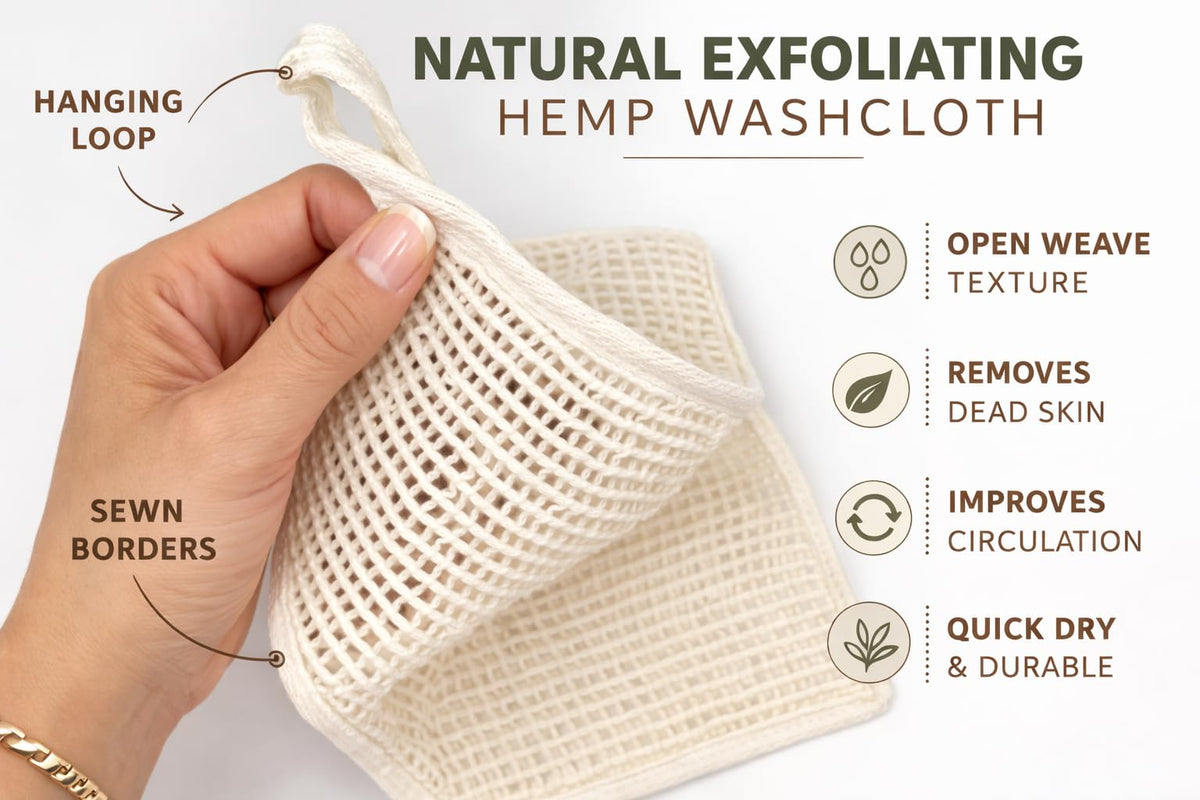 NATURAL EXFOLIATING
HEMP WASHCLOTH

HANGING LOOP

SEWN BORDERS

OPEN WEAVE
TEXTURE

REMOVES
DEAD SKIN

IMPROVES
CIRCULATION

QUICK DRY
& DURABLE